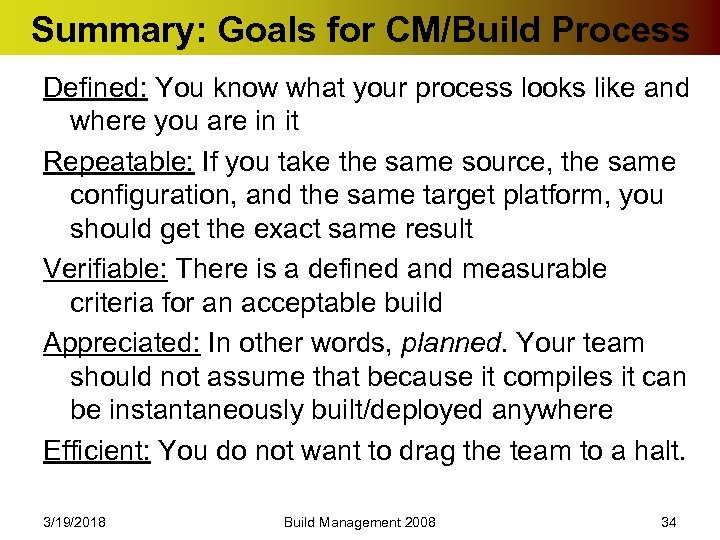 Summary: Goals for CM/Build Process

Defined: You know what your process looks like and where you are in it

Repeatable: If you take the same source, the same configuration, and the same target platform, you should get the exact same result

Verifiable: There is a defined and measurable criteria for an acceptable build

Appreciated: In other words, planned. Your team should not assume that because it compiles it can be instantaneously built/deployed anywhere

Efficient: You do not want to drag the team to a halt.

3/19/2018

Build Management 2008

34